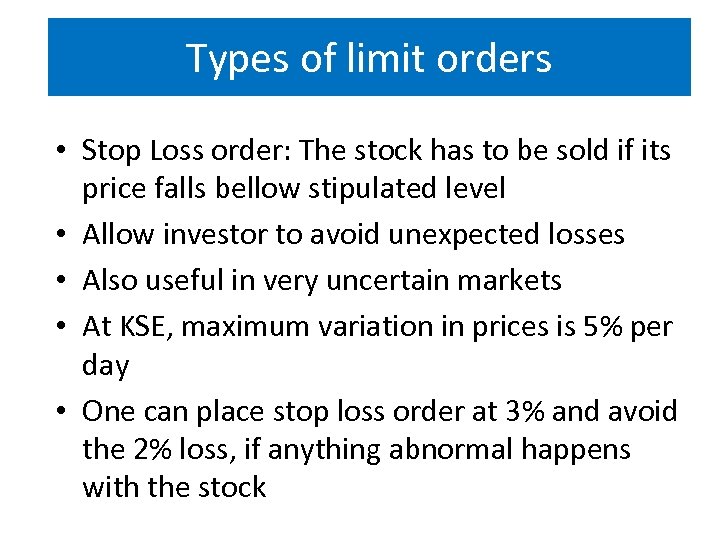 Types of limit orders

• Stop Loss order: The stock has to be sold if its price falls bellow stipulated level
• Allow investor to avoid unexpected losses
• Also useful in very uncertain markets
• At KSE, maximum variation in prices is 5% per day
• One can place stop loss order at 3% and avoid the 2% loss, if anything abnormal happens with the stock